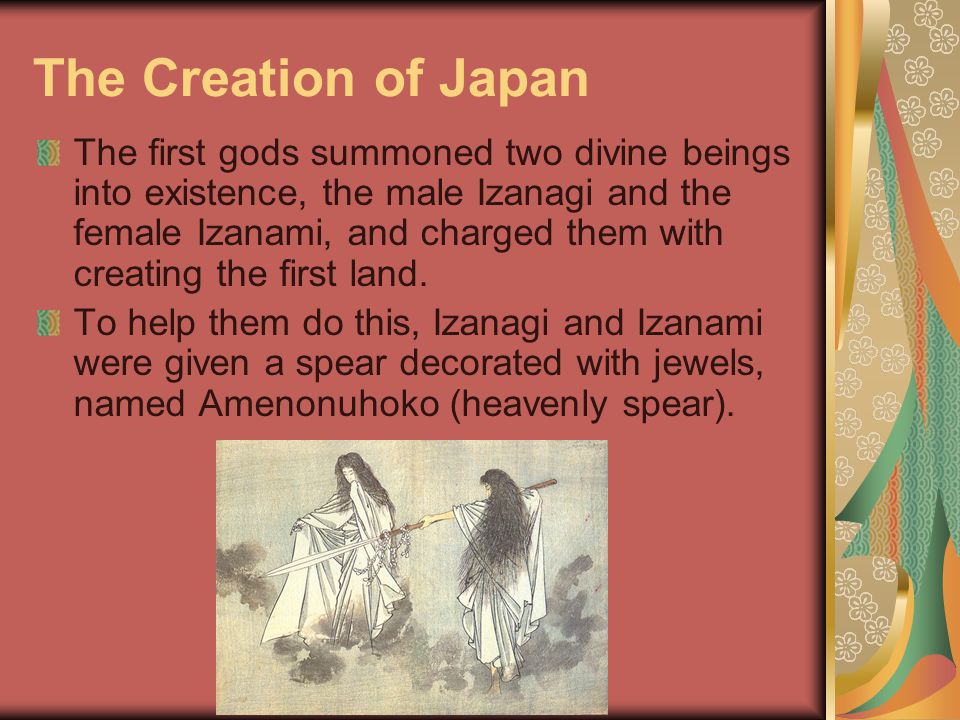 The Creation of Japan

The first gods summoned two divine beings into existence, the male Izanagi and the female Izanami, and charged them with creating the first land.

To help them do this, Izanagi and Izanami were given a spear decorated with jewels, named Amenonuhoko (heavenly spear).